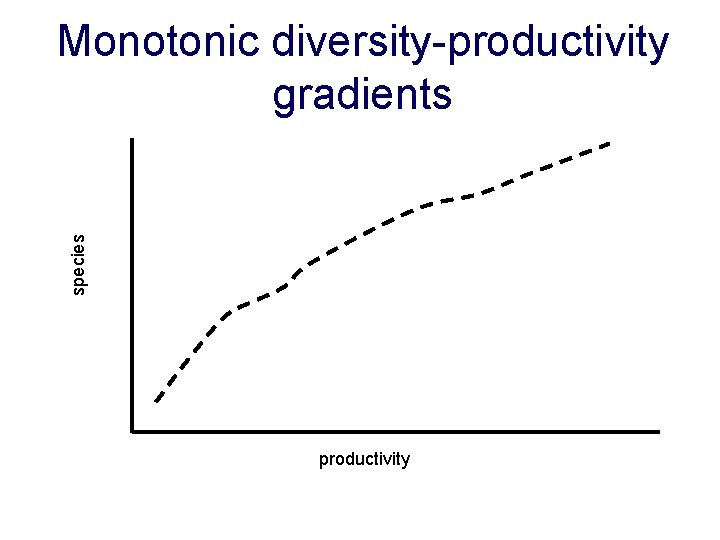 Monotonic diversity-productivity gradients

species

productivity